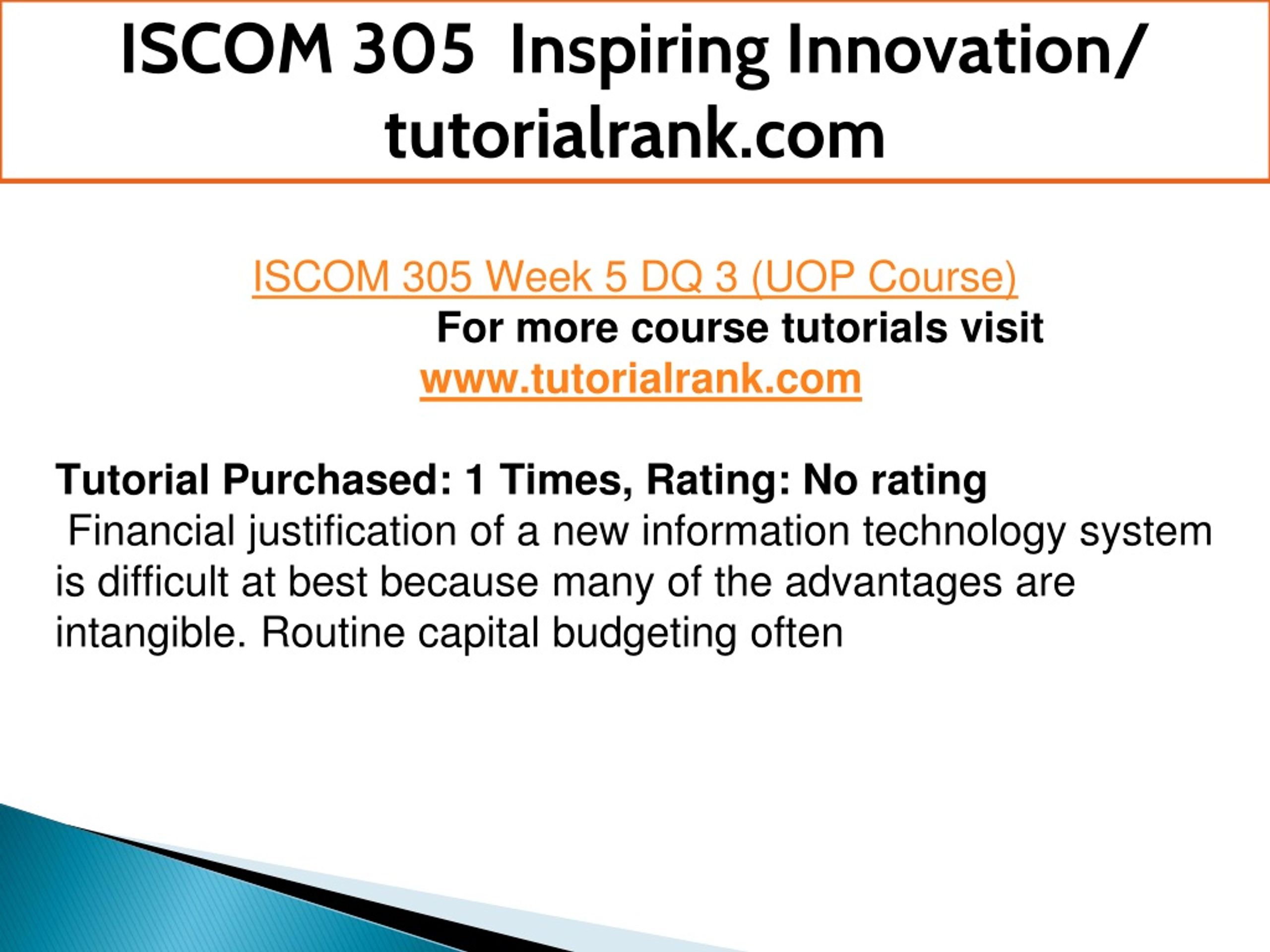 ISCOM 305 Inspiring Innovation/ tutorialrank.com

ISCOM 305 Week 5 DQ 3 (UOP Course)
For more course tutorials visit
www.tutorialrank.com

Tutorial Purchased: 1 Times, Rating: No rating
Financial justification of a new information technology system is difficult at best because many of the advantages are intangible. Routine capital budgeting often